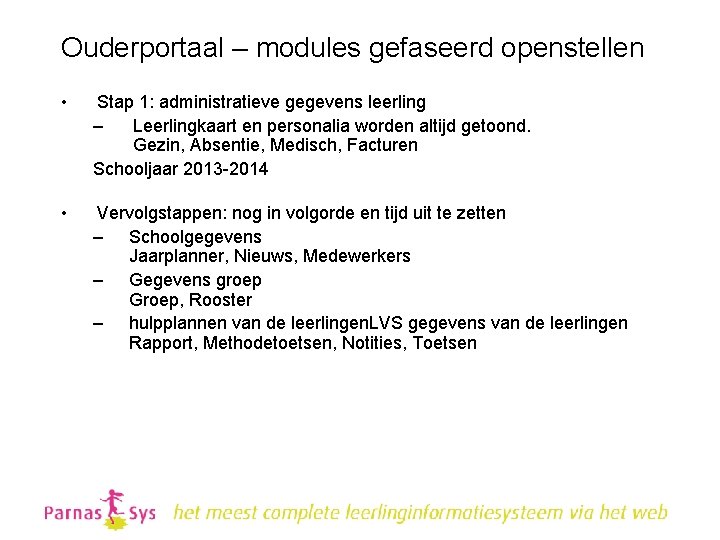 Ouderportaal – modules gefaseerd openstellen

• Stap 1: administratieve gegevens leerling
– Leerlingkaart en personalia worden altijd getoond.
Gezin, Absentie, Medisch, Facturen
Schooljaar 2013-2014

• Vervolgstappen: nog in volgorde en tijd uit te zetten
– Schoolgegevens
Jaarplanner, Nieuws, Medewerkers
– Gegevens groep
Groep, Rooster
– hulpplannen van de leerlingenLVS gegevens van de leerlingen
Rapport, Methodetoetsen, Notities, Toetsen

Parnas Sys het meest complete leerlinginformatiesysteem via het web